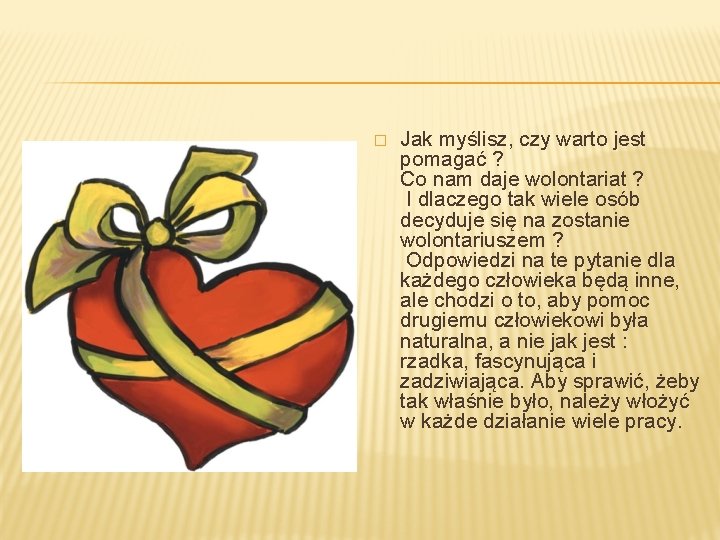 Jak myślisz, czy warto jest pomagać ?
Co nam daje wolontariat ?
I dlaczego tak wiele osób decyduje się na zostanie wolontariuszem ?
Odpowiedzi na te pytanie dla każdego człowieka będą inne, ale chodzi o to, aby pomoc drugiemu człowiekowi była naturalna, a nie jak jest : rzadka, fascynująca i zadziwiająca. Aby sprawić, żeby tak właśnie było, należy włożyć w każde działanie wiele pracy.